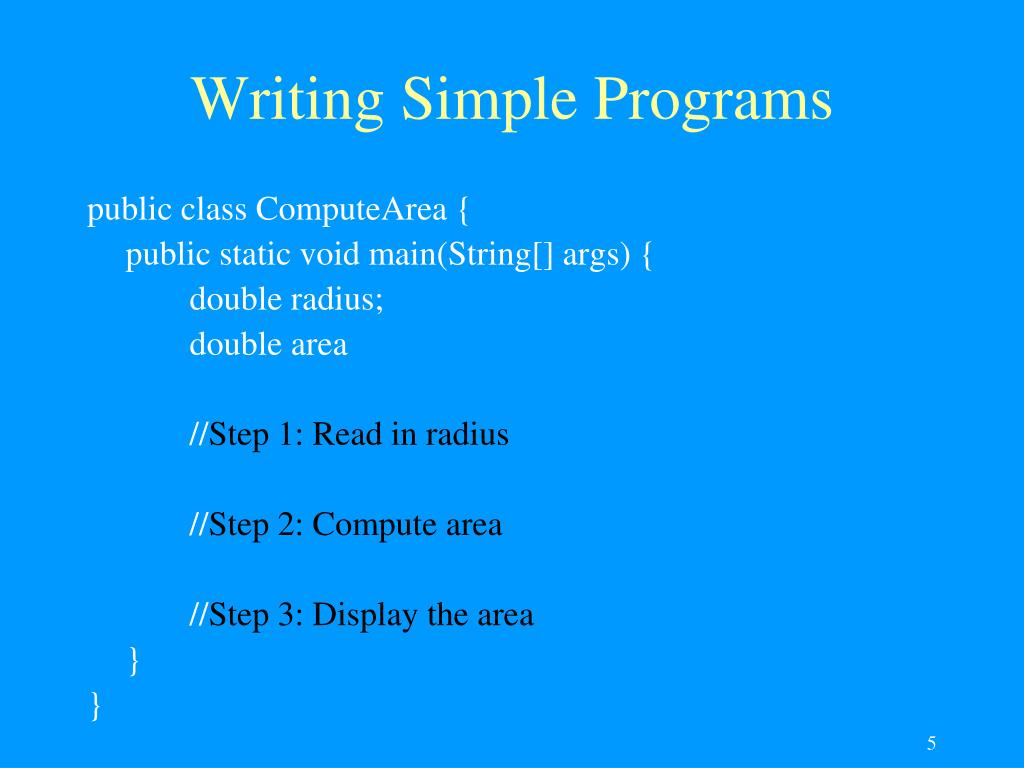 Writing Simple Programs

public class ComputeArea {
    public static void main(String[] args) {
        double radius;
        double area

        //Step 1: Read in radius

        //Step 2: Compute area

        //Step 3: Display the area
    }
}

5